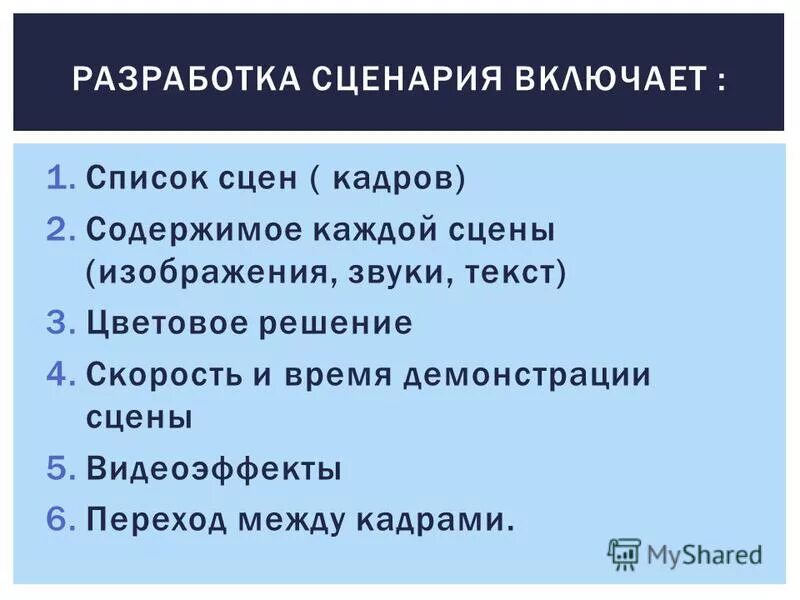 РАЗРАБОТКА СЦЕНАРИЯ ВКЛЮЧАЕТ :

1. Список сцен ( кадров)
2. Содержимое каждой сцены (изображения, звуки, текст)
3. Цветовое решение
4. Скорость и время демонстрации сцены
5. Видеоэффекты
6. Переход между кадрами.

MyShared